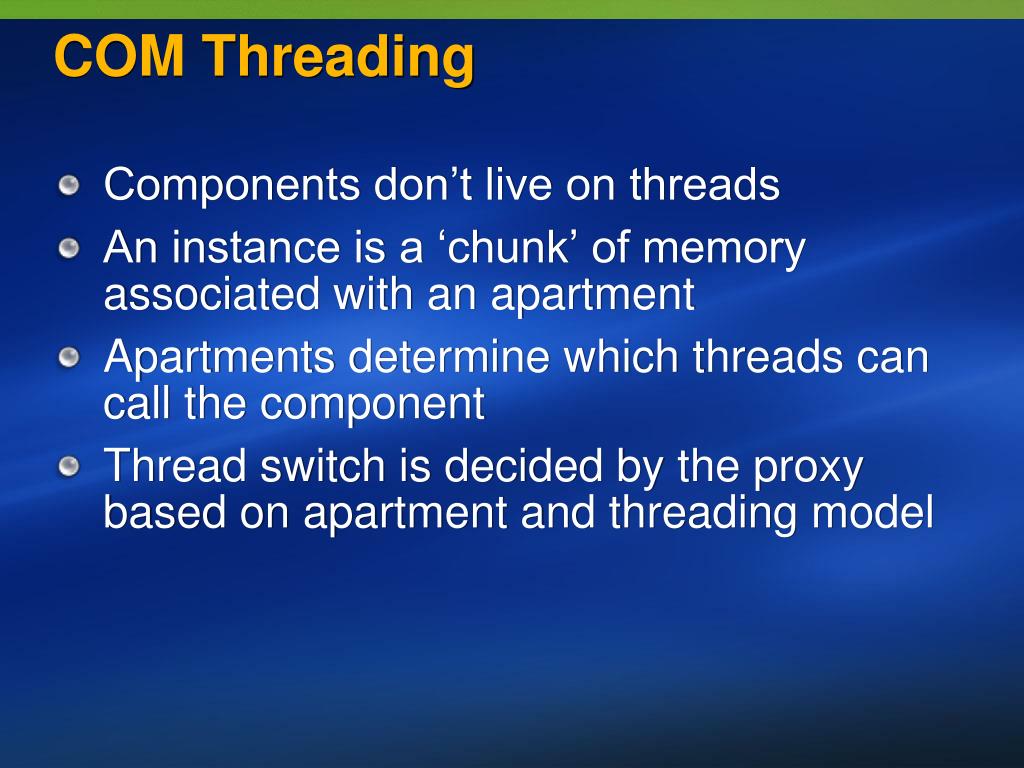 COM Threading

Components don’t live on threads

An instance is a ‘chunk’ of memory associated with an apartment

Apartments determine which threads can call the component

Thread switch is decided by the proxy based on apartment and threading model